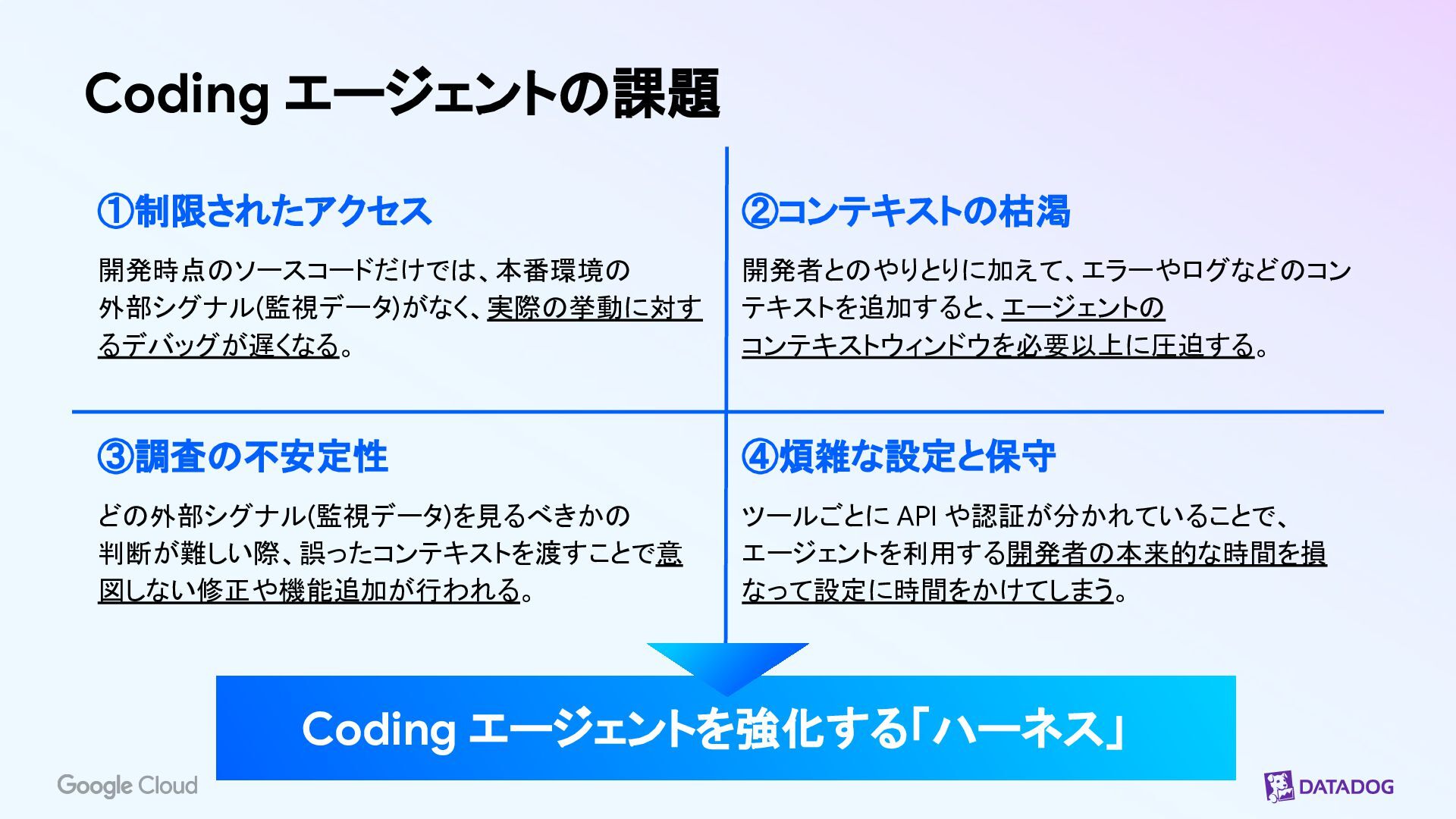 Coding エージェントの課題

①制限されたアクセス

開発時点のソースコードだけでは、本番環境の外部シグナル(監視データ)がなく、実際の挙動に対するデバッグが遅くなる。

②コンテキストの枯渇

開発者とのやりとりに加えて、エラーやログなどのコンテキストを追加すると、エージェントのコンテキストウィンドウを必要以上に圧迫する。

③調査の不安定性

どの外部シグナル(監視データ)を見るべきかの判断が難しい際、誤ったコンテキストを渡すことで意図しない修正や機能追加が行われる。

④煩雑な設定と保守

ツールごとに API や認証が分かれていることで、エージェントを利用する開発者の本来的な時間を損なって設定に時間をかけてしまう。

Coding エージェントを強化する「ハーネス」

Google Cloud

DATADOG